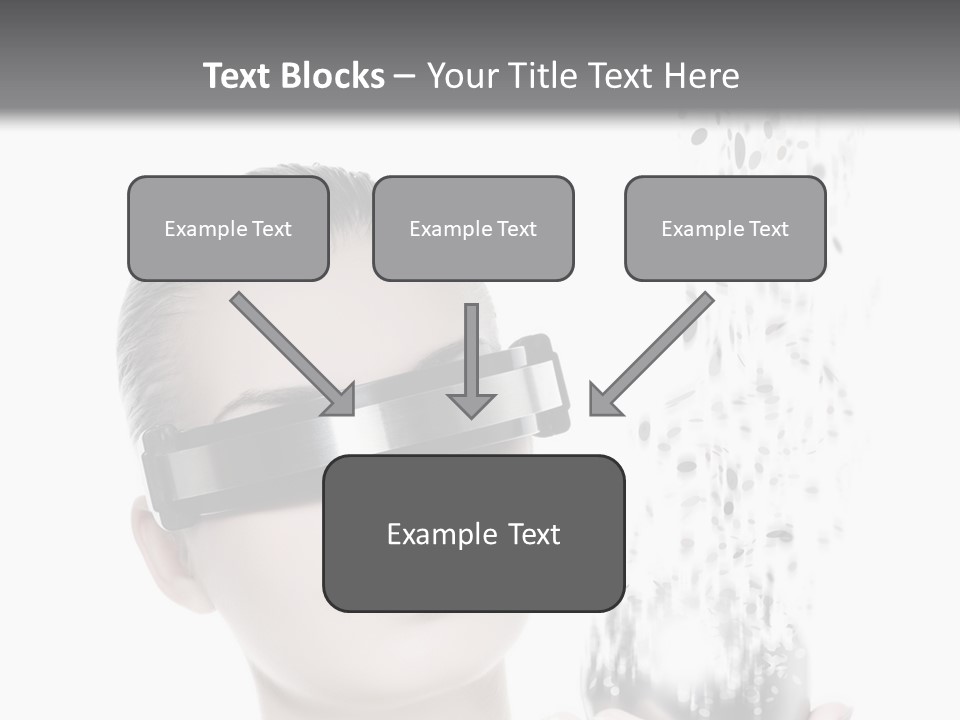 Text Blocks – Your Title Text Here

Example Text

Example Text

Example Text

Example Text